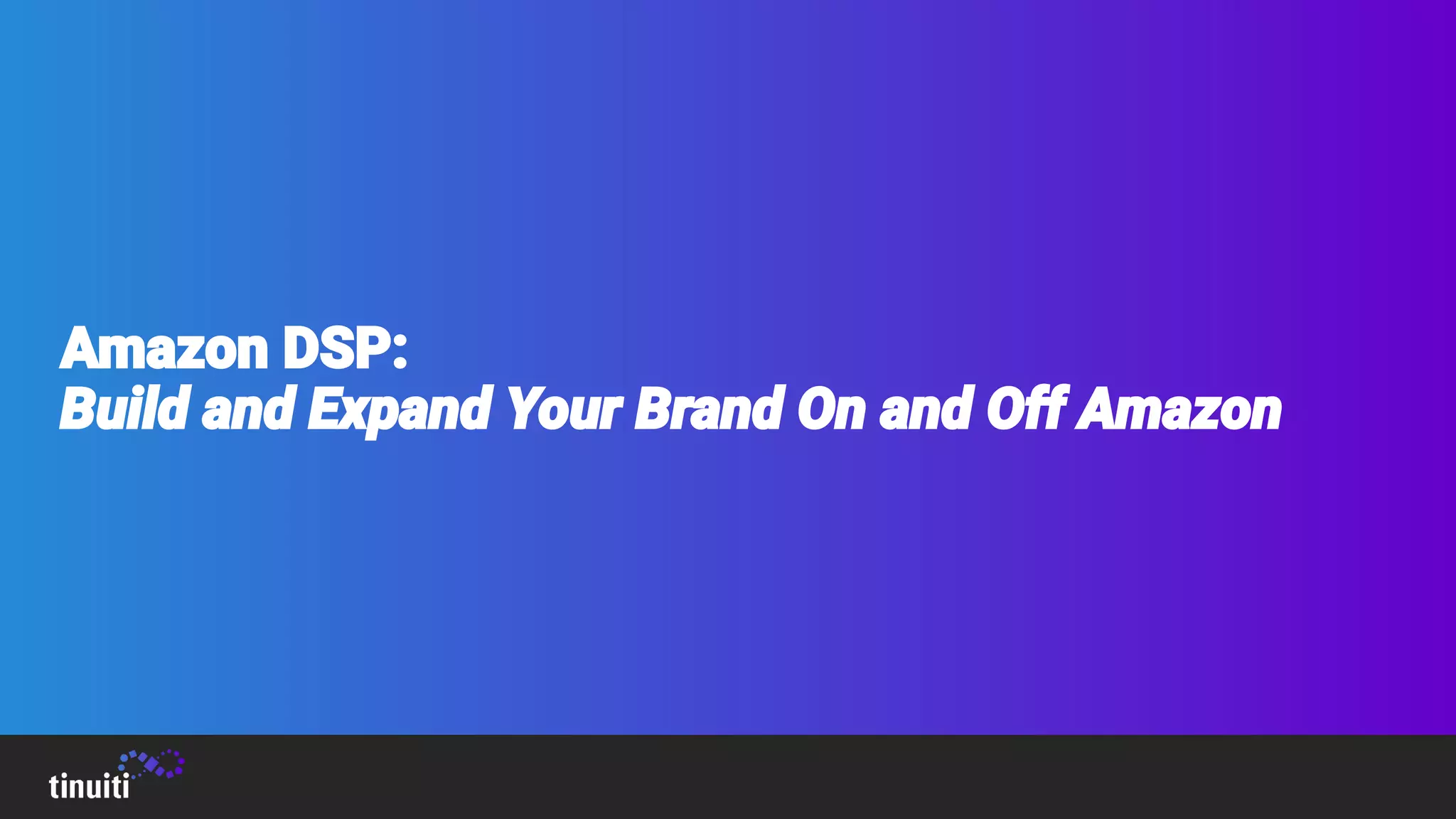 Amazon DSP:
Build and Expand Your Brand On and Off Amazon

tinuiti